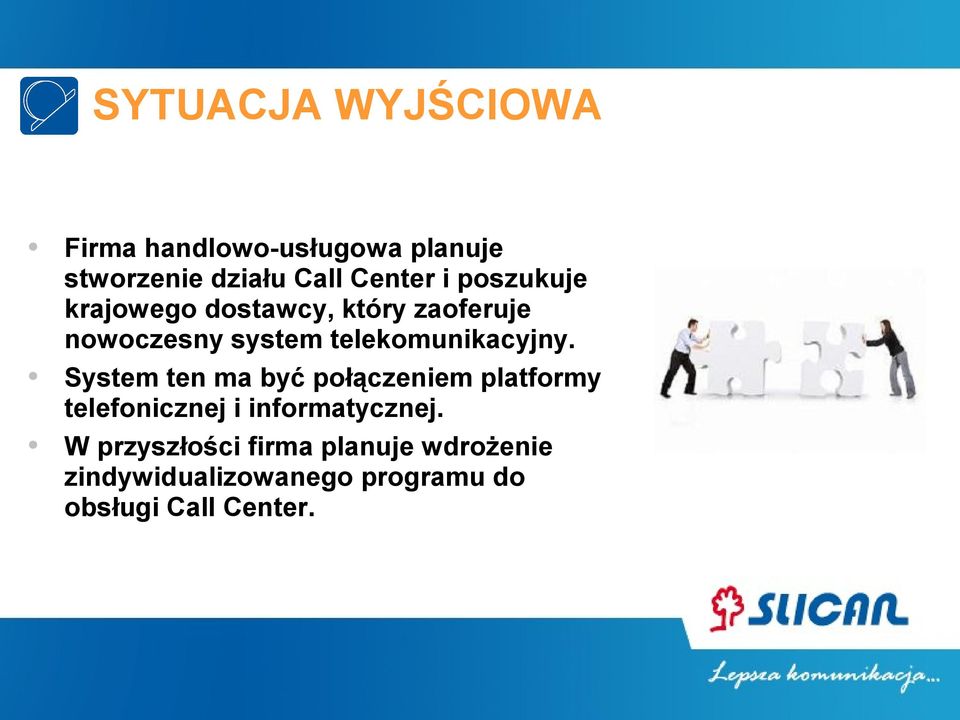 SYTUACJA WYJŚCIOWA

• Firma handlowo-usługowa planuje stworzenie działu Call Center i poszukuje krajowego dostawcy, który zaoferuje nowoczesny system telekomunikacyjny.
• System ten ma być połączeniem platformy telefonicznej i informatycznej.
• W przyszłości firma planuje wdrożenie zindywidualizowanego programu do obsługi Call Center.

SLICAN

Lepsza komunikacja...